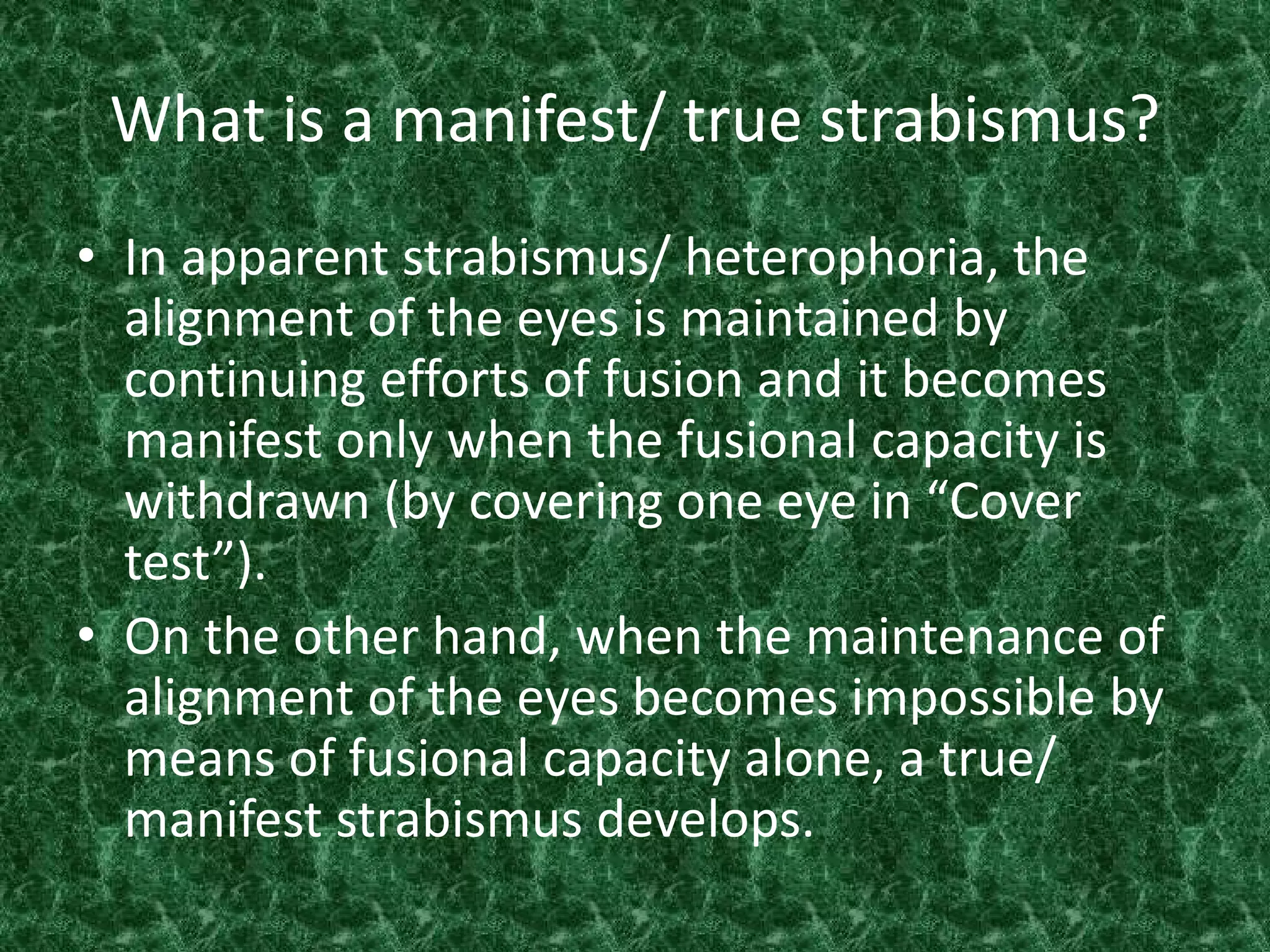 What is a manifest/ true strabismus?

• In apparent strabismus/ heterophoria, the alignment of the eyes is maintained by continuing efforts of fusion and it becomes manifest only when the fusional capacity is withdrawn (by covering one eye in “Cover test”).

• On the other hand, when the maintenance of alignment of the eyes becomes impossible by means of fusional capacity alone, a true/ manifest strabismus develops.